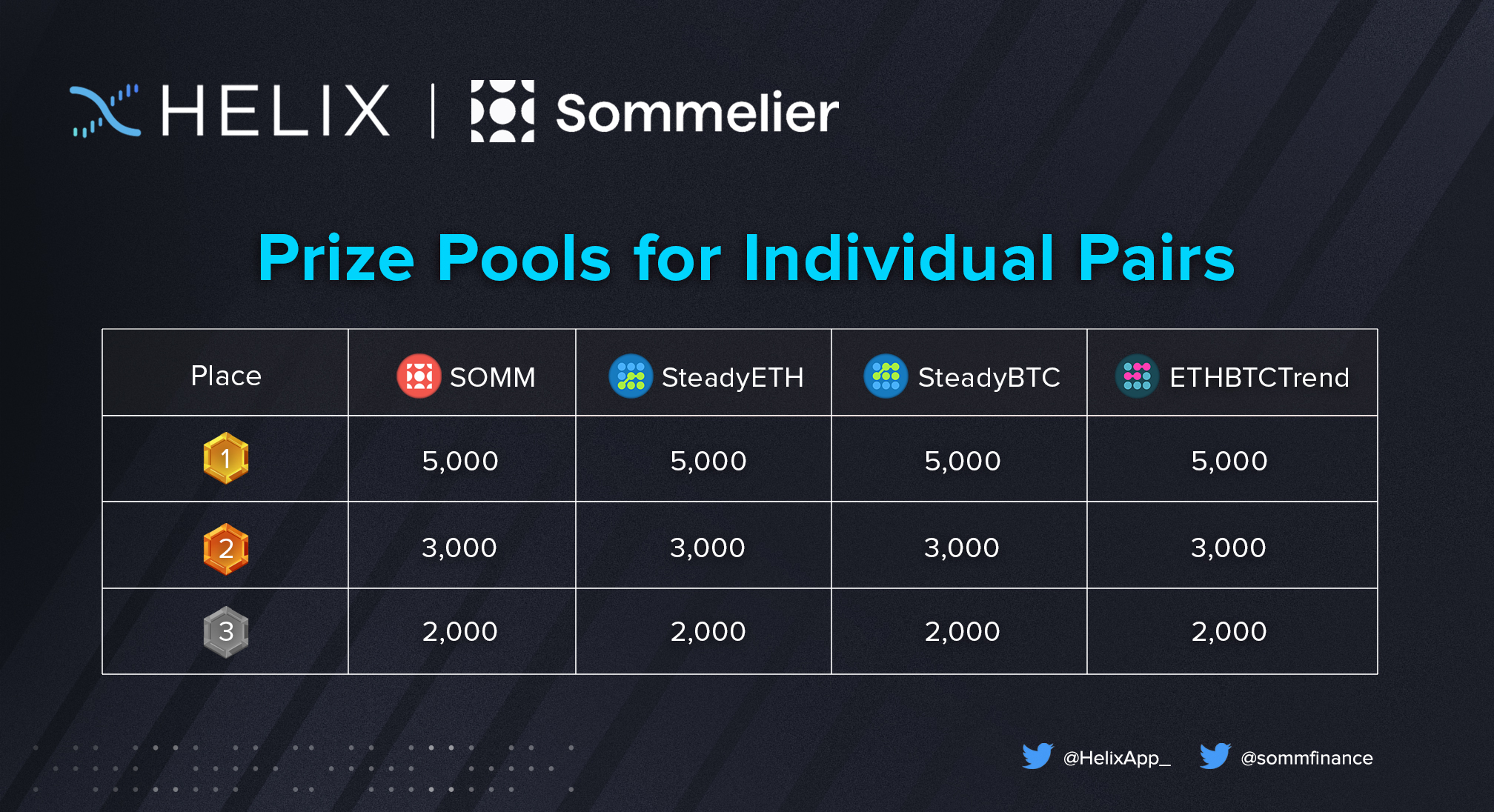 HELIX | Sommelier

Prize Pools for Individual Pairs

| Place | SOMM | SteadyETH | SteadyBTC | ETHBTCTrend |
|---|---|---|---|---|
| 1 | 5,000 | 5,000 | 5,000 | 5,000 |
| 2 | 3,000 | 3,000 | 3,000 | 3,000 |
| 3 | 2,000 | 2,000 | 2,000 | 2,000 |

@HelixApp_ @sommfinance